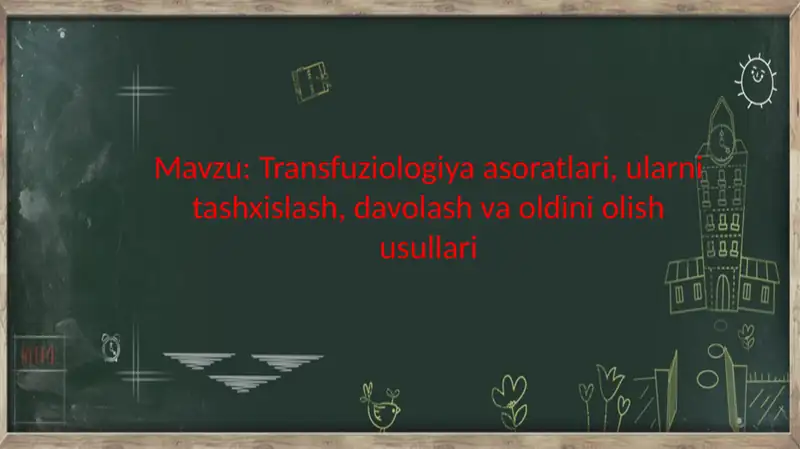 Mavzu: Transfuziologiya asoratlari, ularni tashxislash, davolash va oldini olish usullari